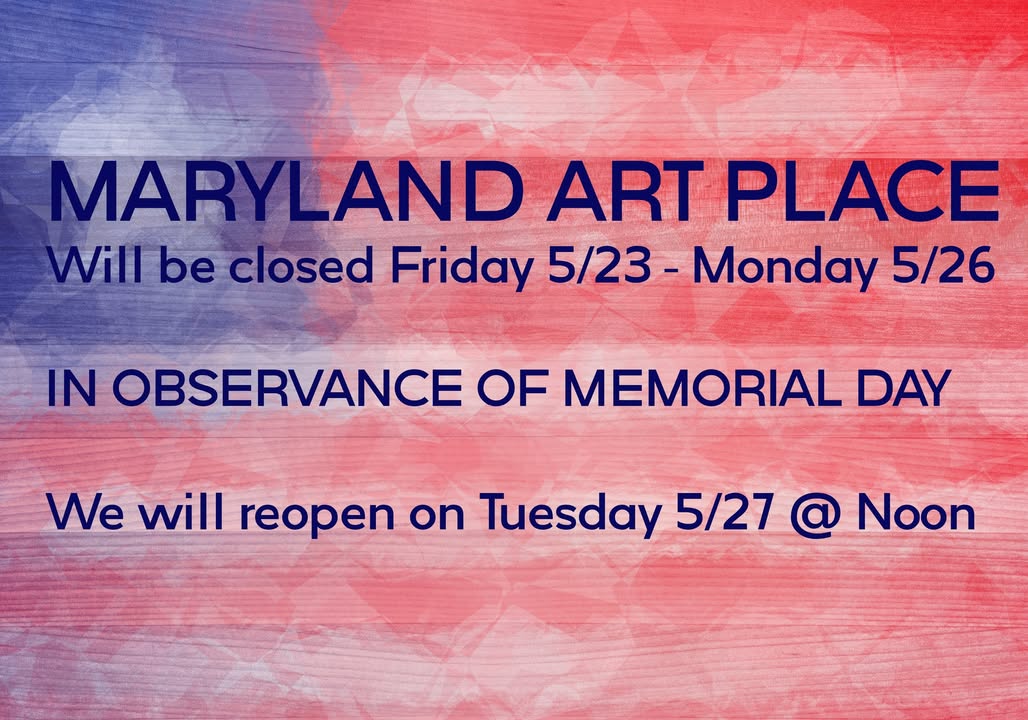 MARYLAND ART PLACE
Will be closed Friday 5/23 - Monday 5/26

IN OBSERVANCE OF MEMORIAL DAY

We will reopen on Tuesday 5/27 @ Noon